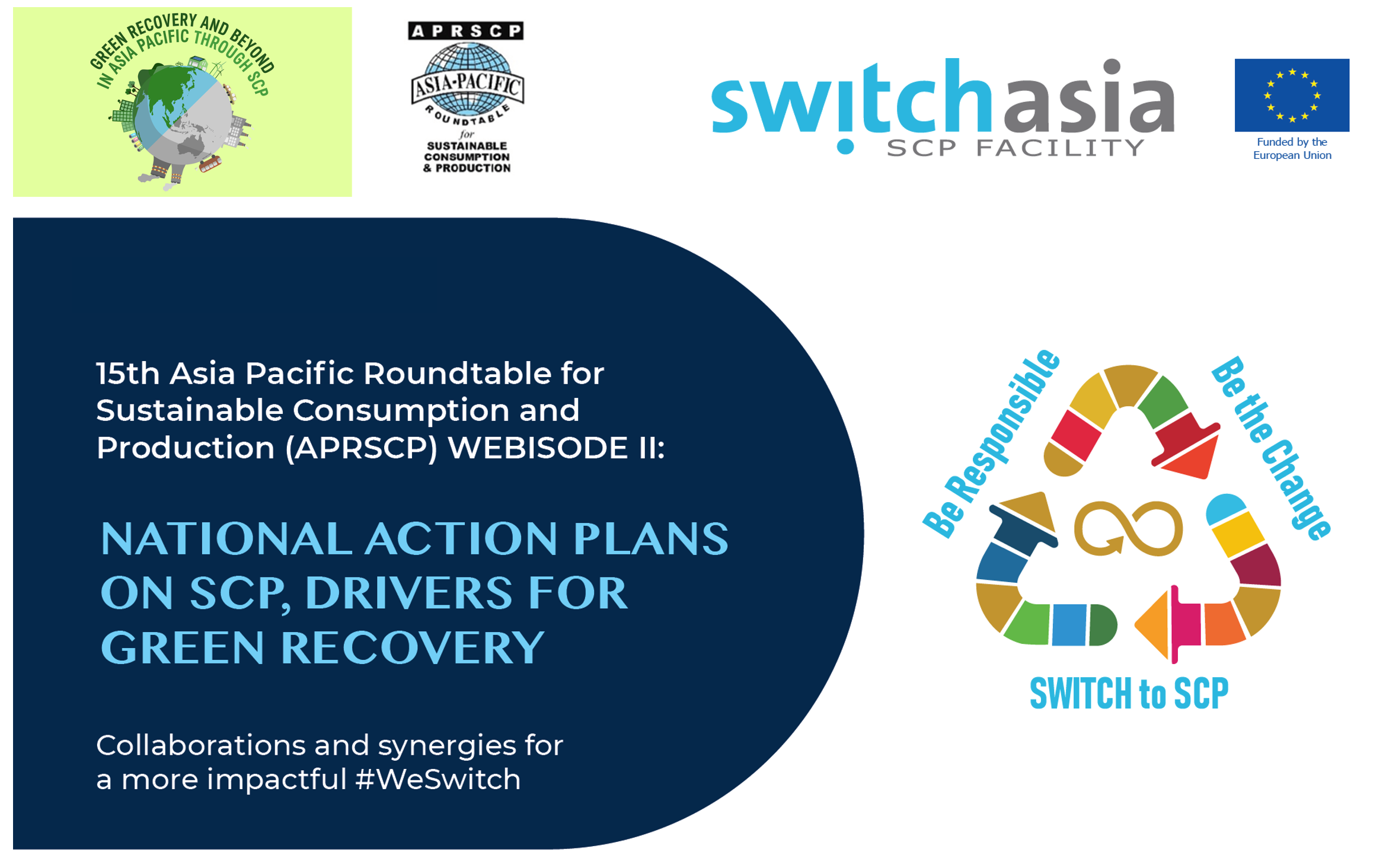 GREEN RECOVERY AND BEYOND IN ASIA PACIFIC THROUGH SCP

APRSCP
ASIA-PACIFIC ROUNDTABLE for SUSTAINABLE CONSUMPTION & PRODUCTION

switchasia
SCP FACILITY

Funded by the European Union

15th Asia Pacific Roundtable for Sustainable Consumption and Production (APRSCP) WEBISODE II:

NATIONAL ACTION PLANS ON SCP, DRIVERS FOR GREEN RECOVERY

Collaborations and synergies for a more impactful #WeSwitch

Be Responsible
Be the Change
SWITCH to SCP